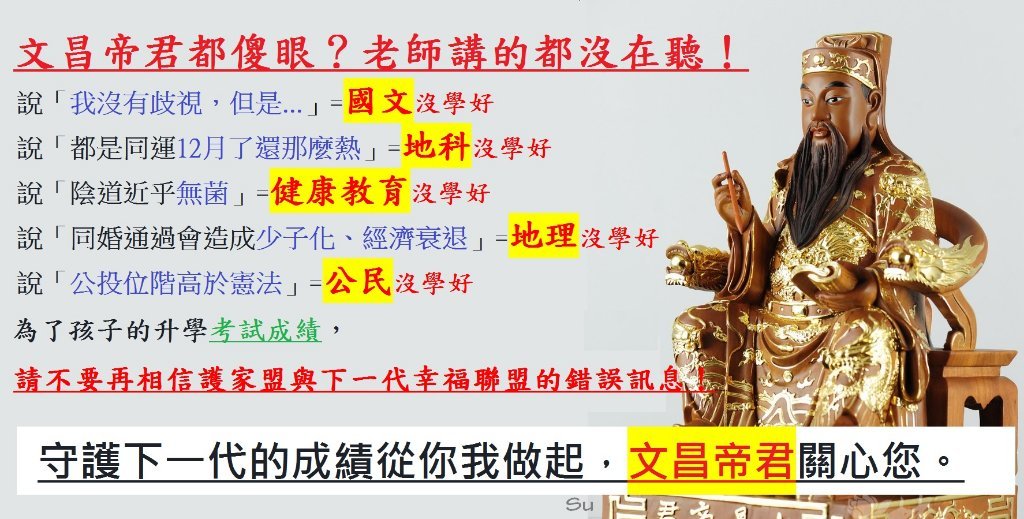 文昌帝君都傻眼？老師講的都沒在聽！

說「我沒有歧視，但是...」=國文沒學好

說「都是同運12月了還那麼熱」=地科沒學好

說「陰道近乎無菌」=健康教育沒學好

說「同婚通過會造成少子化、經濟衰退」=地理沒學好

說「公投位階高於憲法」=公民沒學好

為了孩子的升學考試成績，

請不要再相信護家盟與下一代幸福聯盟的錯誤訊息！

守護下一代的成績從你我做起，文昌帝君關心您。

Su